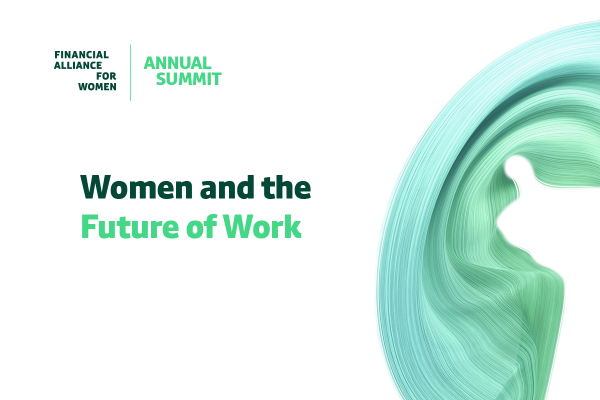 FINANCIAL ALLIANCE FOR WOMEN

ANNUAL SUMMIT

Women and the Future of Work